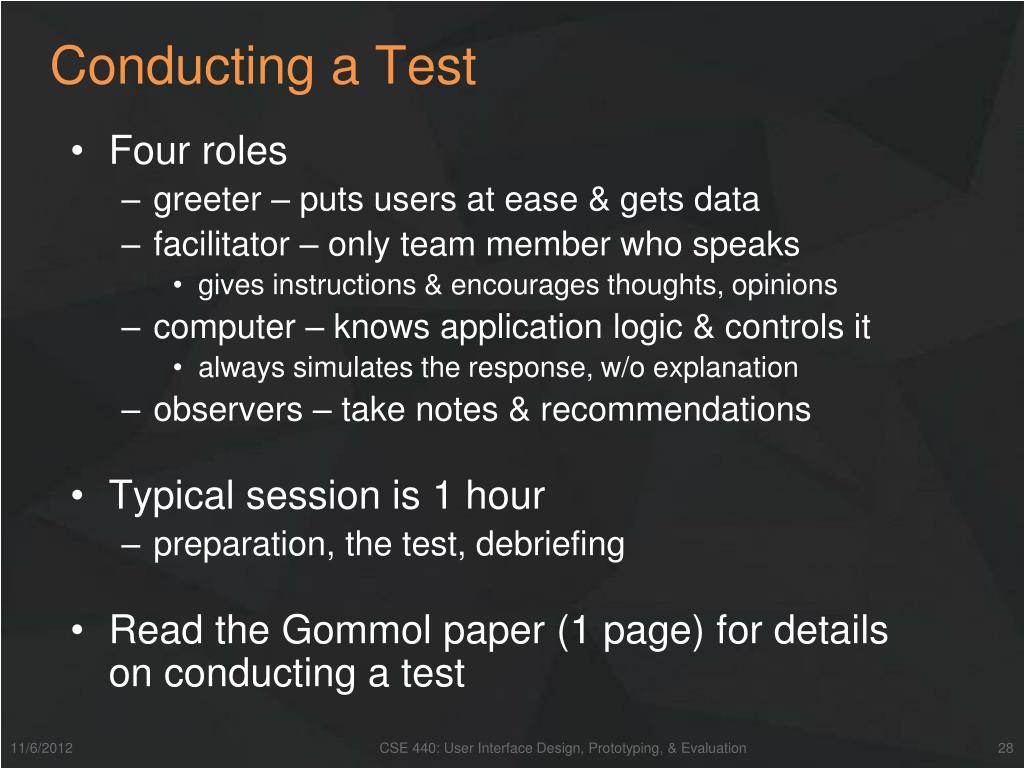 Conducting a Test

• Four roles
– greeter – puts users at ease & gets data
– facilitator – only team member who speaks
• gives instructions & encourages thoughts, opinions
– computer – knows application logic & controls it
• always simulates the response, w/o explanation
– observers – take notes & recommendations

• Typical session is 1 hour
– preparation, the test, debriefing

• Read the Gommol paper (1 page) for details on conducting a test

11/6/2012

CSE 440: User Interface Design, Prototyping, & Evaluation

28